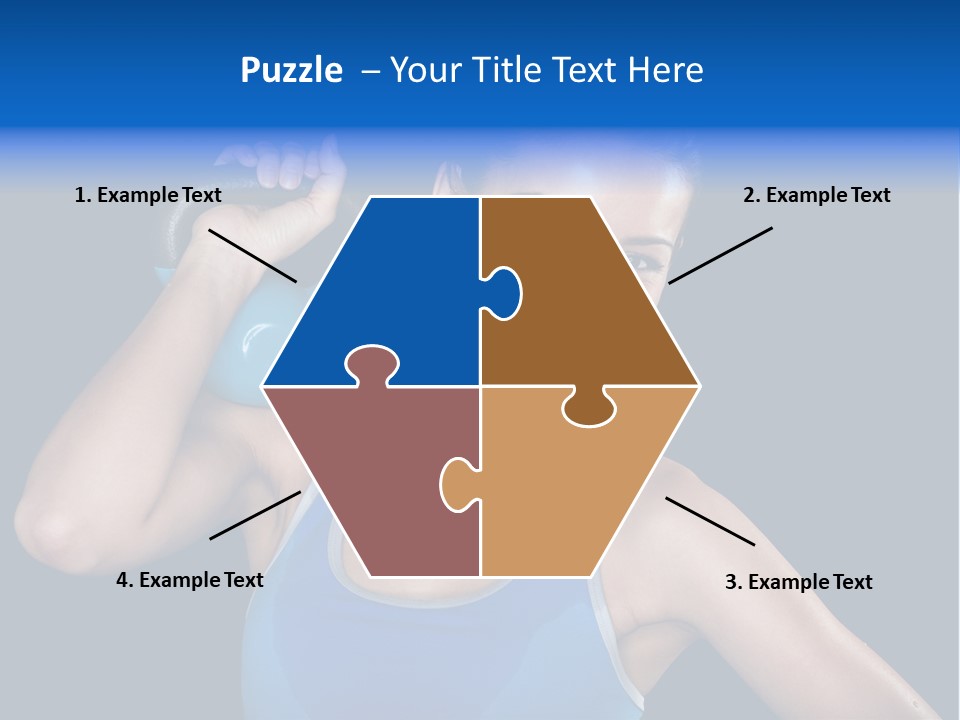 Puzzle – Your Title Text Here

1. Example Text

2. Example Text

4. Example Text

3. Example Text